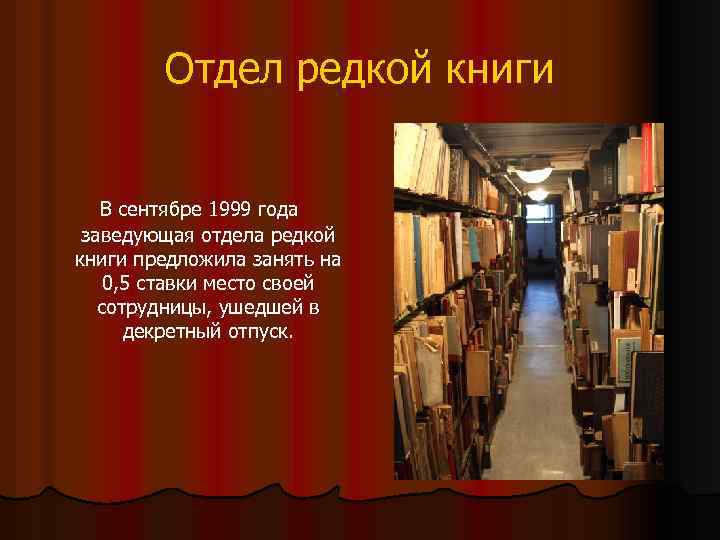 Отдел редкой книги

В сентябре 1999 года заведующая отдела редкой книги предложила занять на 0,5 ставки место своей сотрудницы, ушедшей в декретный отпуск.